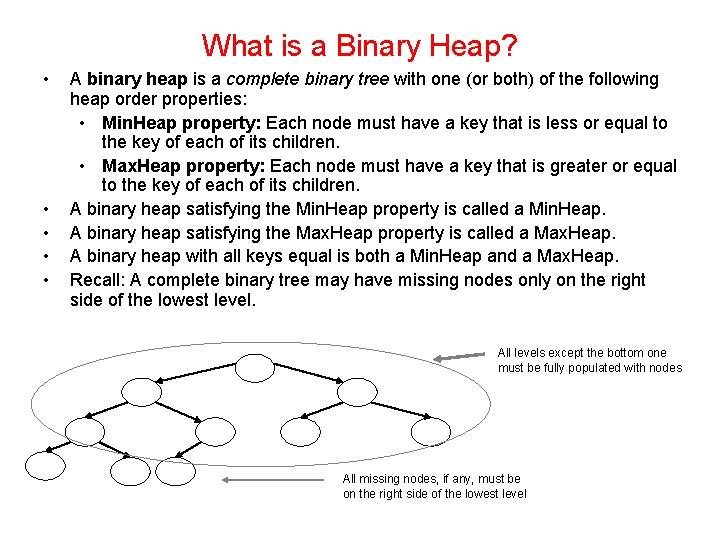 What is a Binary Heap?

• A binary heap is a complete binary tree with one (or both) of the following heap order properties:
  • MinHeap property: Each node must have a key that is less or equal to the key of each of its children.
  • MaxHeap property: Each node must have a key that is greater or equal to the key of each of its children.
• A binary heap satisfying the MinHeap property is called a MinHeap.
• A binary heap satisfying the MaxHeap property is called a MaxHeap.
• A binary heap with all keys equal is both a MinHeap and a MaxHeap.
• Recall: A complete binary tree may have missing nodes only on the right side of the lowest level.

All levels except the bottom one must be fully populated with nodes

All missing nodes, if any, must be on the right side of the lowest level